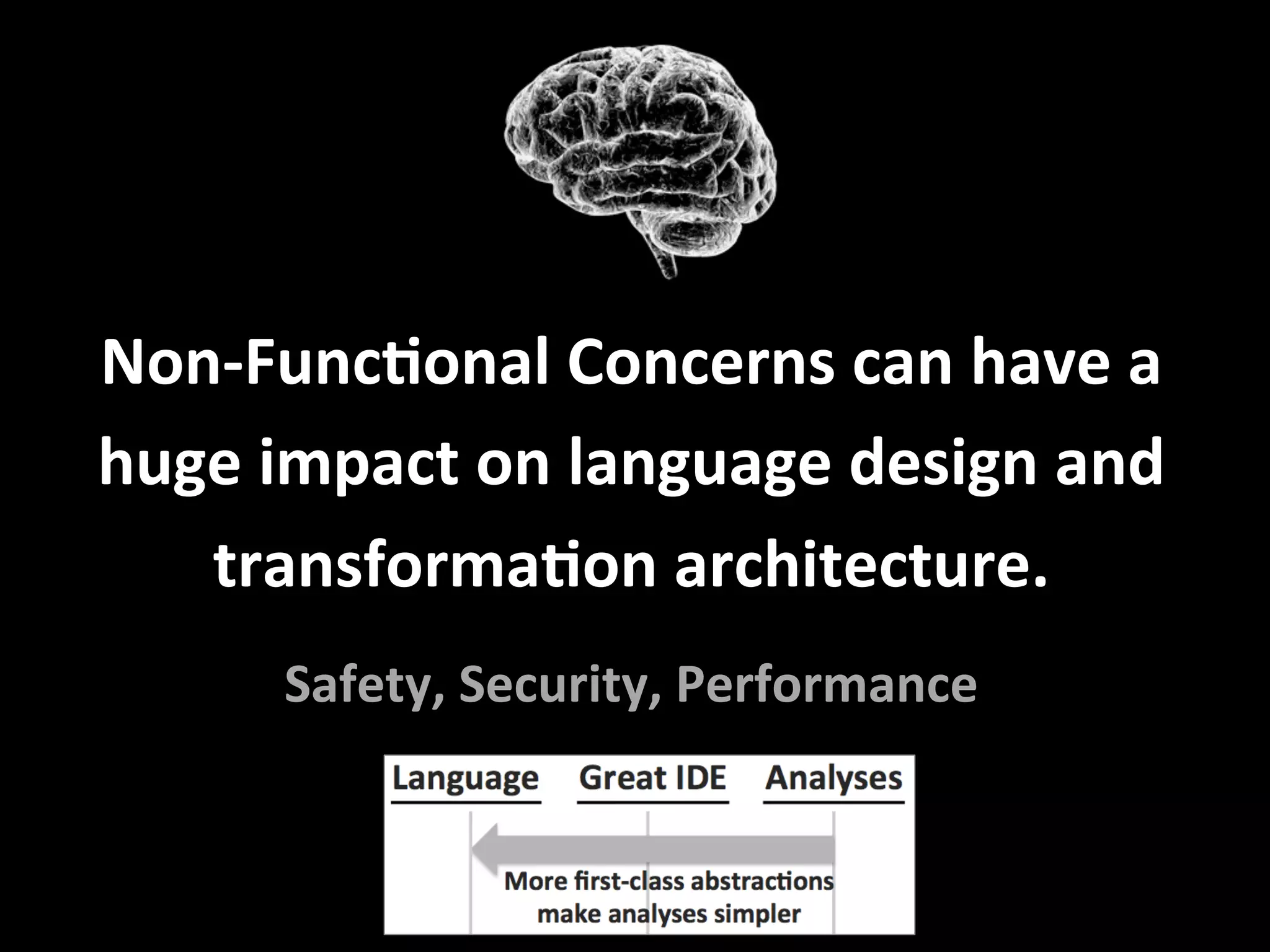 Non-Functional Concerns can have a huge impact on language design and transformation architecture.

Safety, Security, Performance

Language Great IDE Analyses

More first-class abstractions make analyses simpler